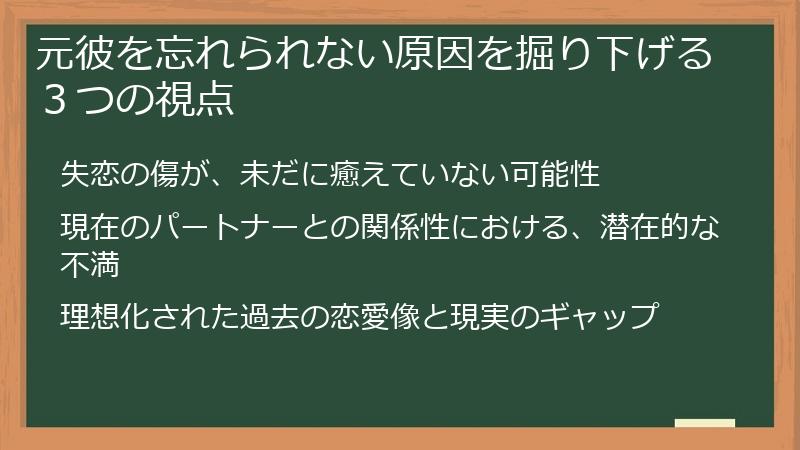 元彼を忘れられない原因を掘り下げる３つの視点

失恋の傷が、未だに癒えていない可能性

現在のパートナーとの関係性における、潜在的な不満

理想化された過去の恋愛像と現実のギャップ